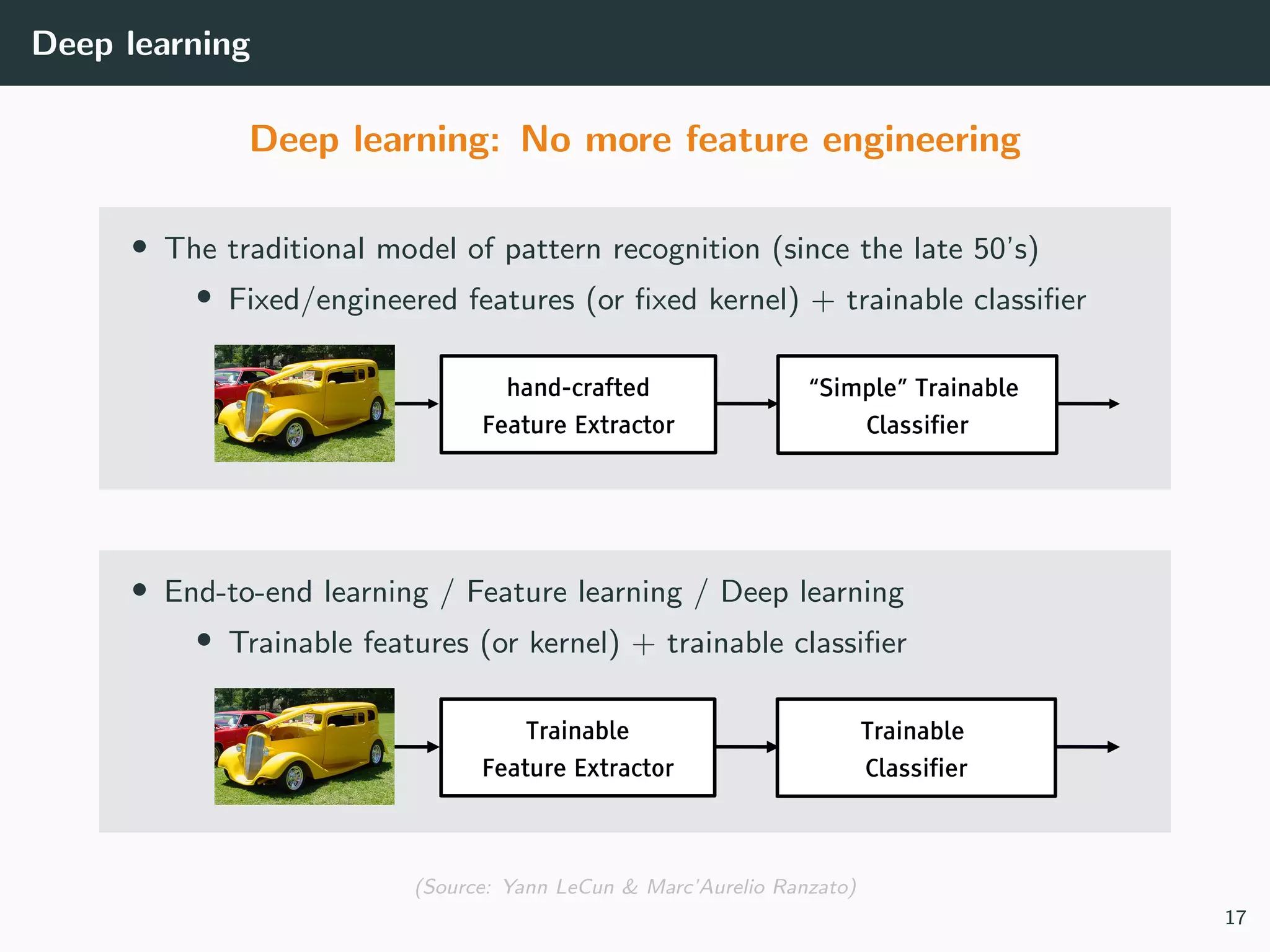 Deep learning

Deep learning: No more feature engineering

• The traditional model of pattern recognition (since the late 50's)
  • Fixed/engineered features (or fixed kernel) + trainable classifier

hand-crafted Feature Extractor

"Simple" Trainable Classifier

• End-to-end learning / Feature learning / Deep learning
  • Trainable features (or kernel) + trainable classifier

Trainable Feature Extractor

Trainable Classifier

(Source: Yann LeCun & Marc'Aurelio Ranzato)

17